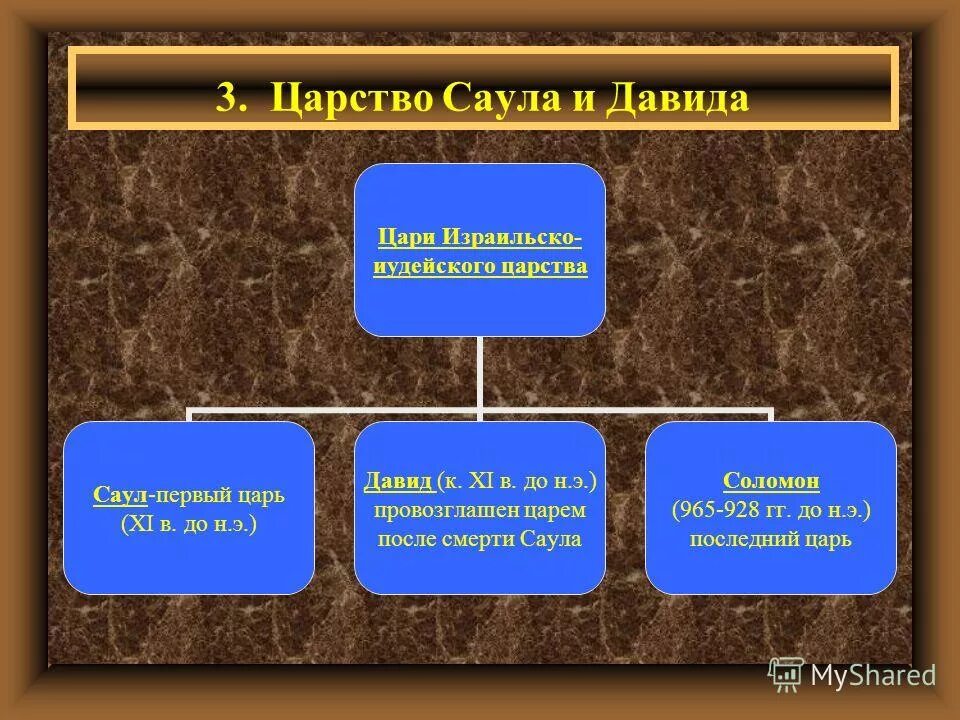 3. Царство Саула и Давида

Цари Израильско-иудейского царства

Саул-первый царь (XI в. до н.э.)

Давид (к. XI в. до н.э.) провозглашен царем после смерти Саула

Соломон (965-928 гг. до н.э.) последний царь

MyShared